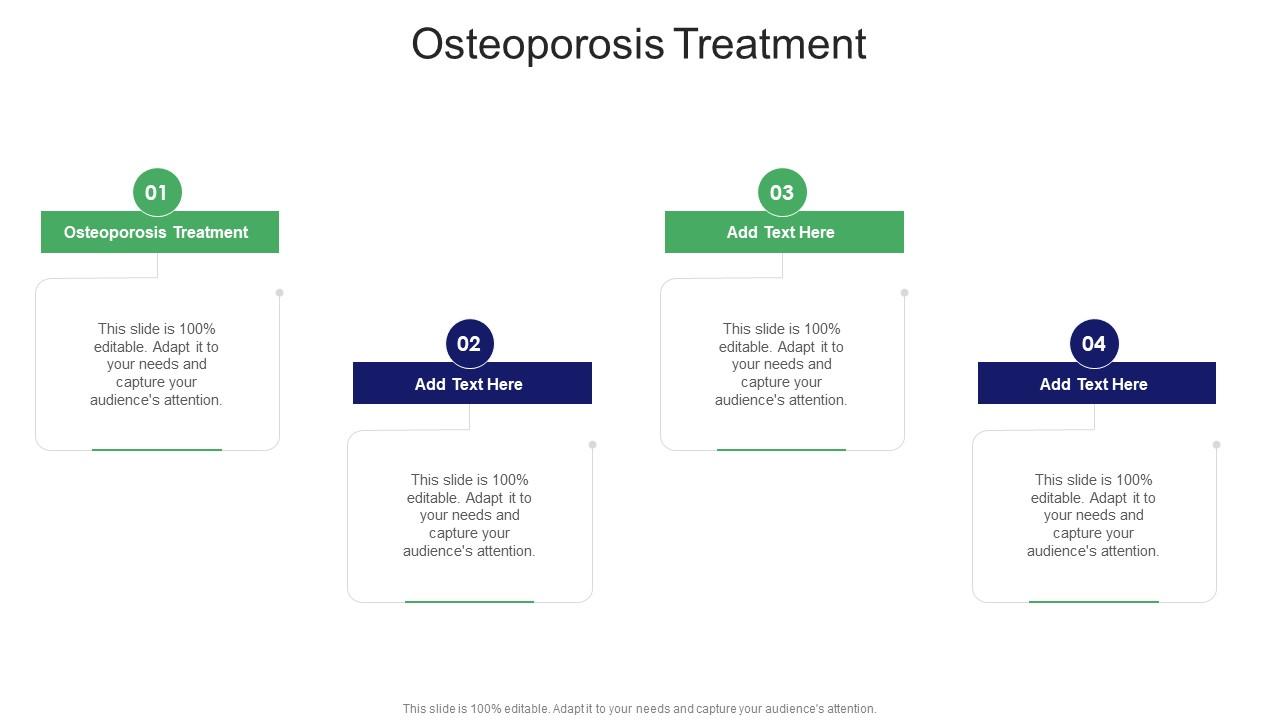 Osteoporosis Treatment

01
Osteoporosis Treatment
This slide is 100% editable. Adapt it to your needs and capture your audience's attention.

02
Add Text Here
This slide is 100% editable. Adapt it to your needs and capture your audience's attention.

03
Add Text Here
This slide is 100% editable. Adapt it to your needs and capture your audience's attention.

04
Add Text Here
This slide is 100% editable. Adapt it to your needs and capture your audience's attention.

This slide is 100% editable. Adapt it to your needs and capture your audience's attention.